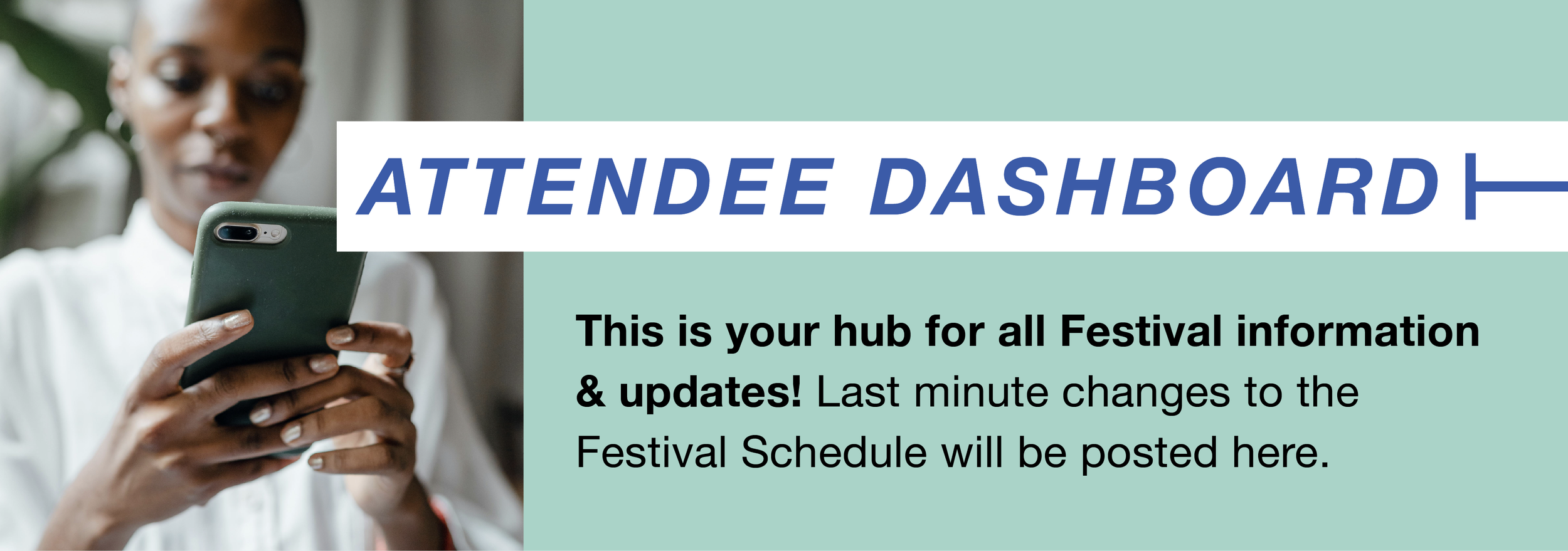 ATTENDEE DASHBOARD

This is your hub for all Festival information & updates! Last minute changes to the Festival Schedule will be posted here.